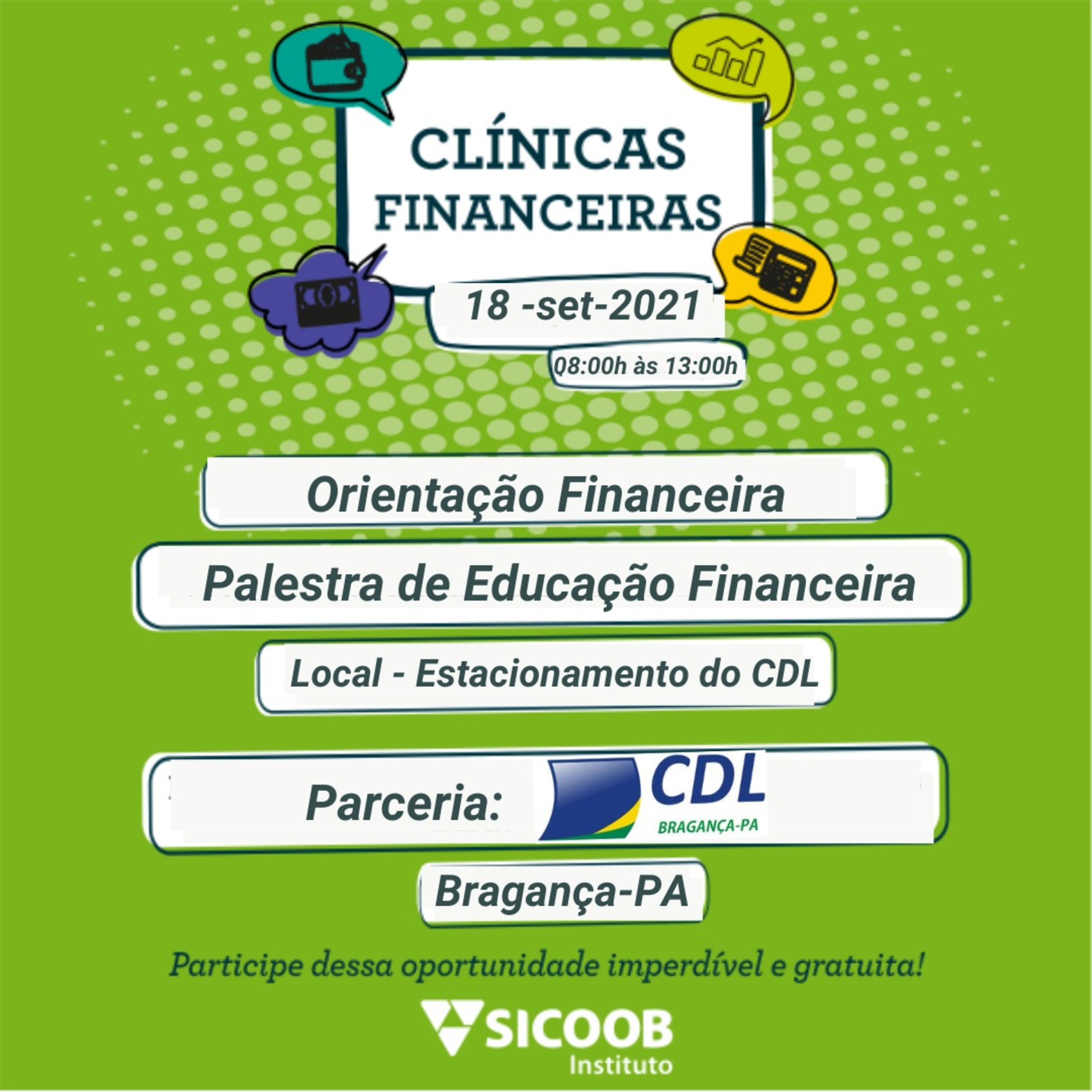 CLÍNICAS FINANCEIRAS

18 -set-2021

08:00h às 13:00h

Orientação Financeira

Palestra de Educação Financeira

Local - Estacionamento do CDL

Parceria: CDL BRAGANÇA-PA

Bragança-PA

Participe dessa oportunidade imperdível e gratuita!

SICOOB Instituto